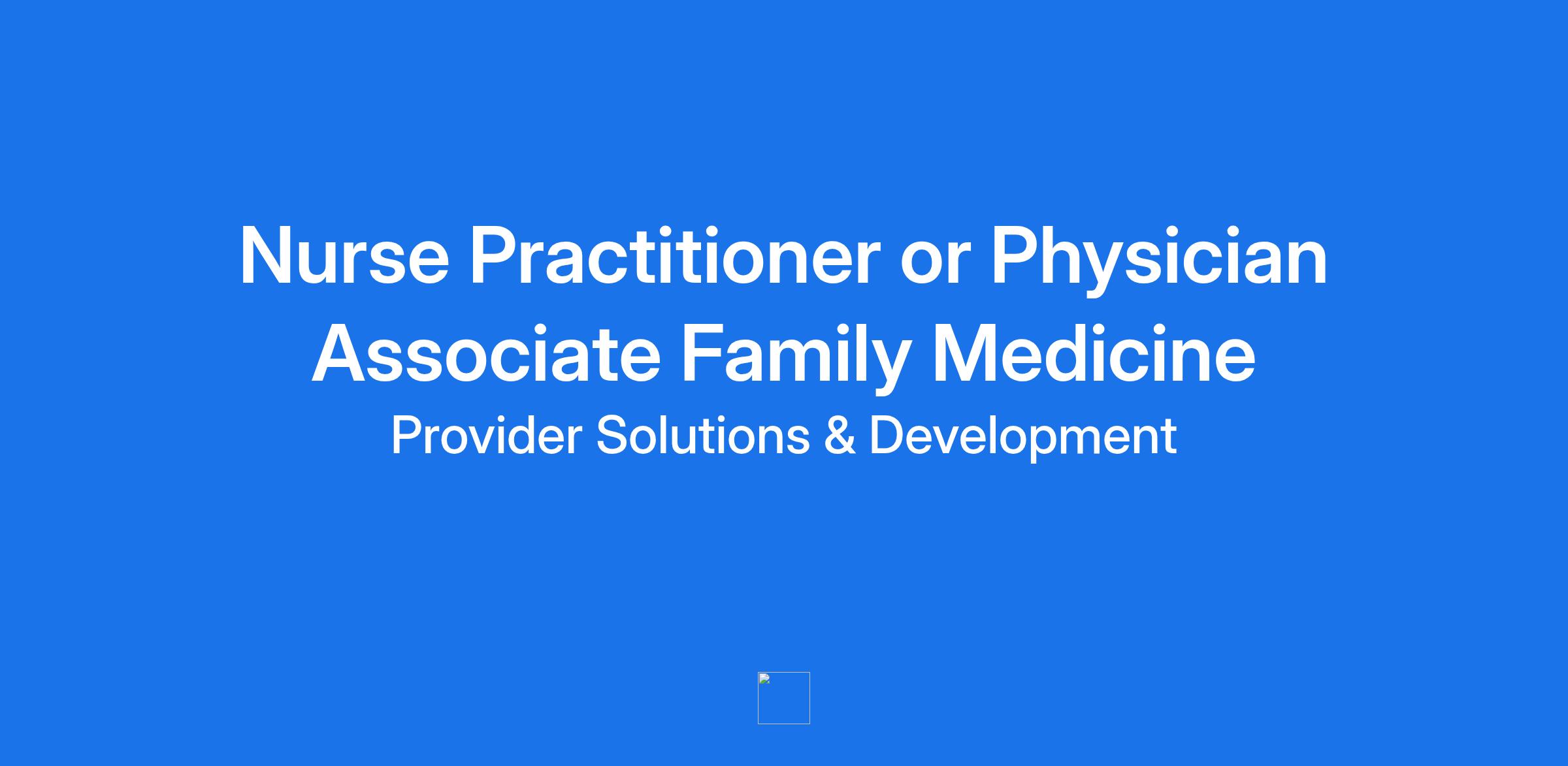 Nurse Practitioner or Physician Associate Family Medicine

Provider Solutions & Development